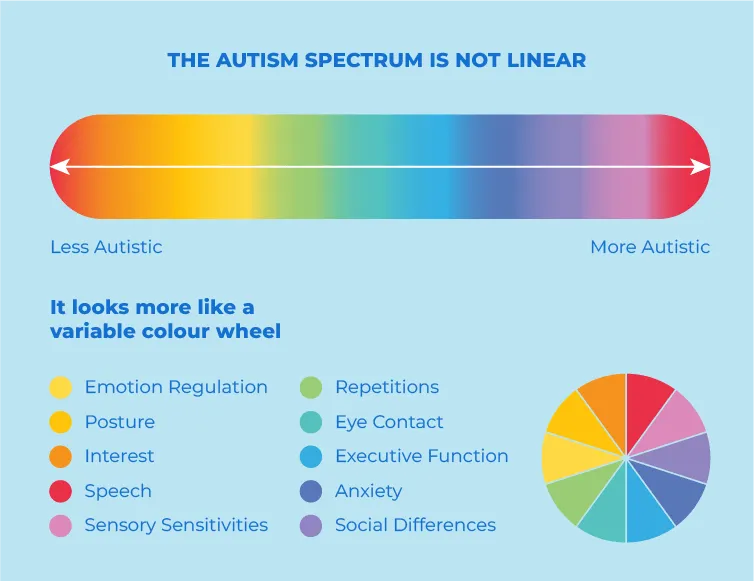 THE AUTISM SPECTRUM IS NOT LINEAR

Less Autistic

More Autistic

It looks more like a variable colour wheel

Emotion Regulation
Posture
Interest
Speech
Sensory Sensitivities

Repetitions
Eye Contact
Executive Function
Anxiety
Social Differences